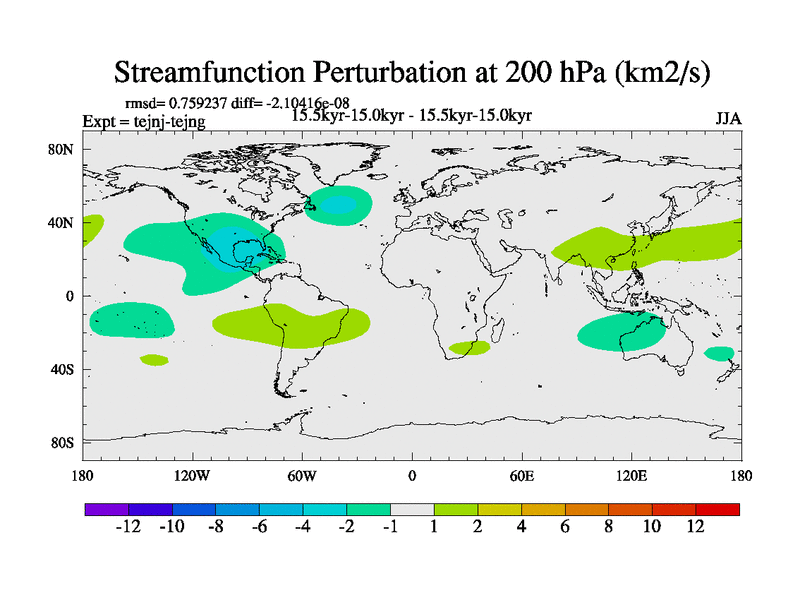 Streamfunction Perturbation at 200 hPa (km2/s)

rmsd= 0.759237 diff= -2.10416e-08
Expt = tejnj-tejng
15.5kyr-15.0kyr - 15.5kyr-15.0kyr
JJA

80N
40N
0
40S
80S

180
120W
60W
0
60E
120E
180

-12 -10 -8 -6 -4 -2 -1 1 2 4 6 8 10 12